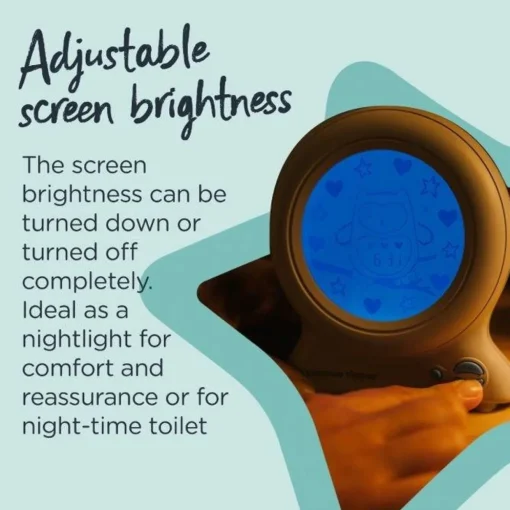 Adjustable screen brightness

The screen brightness can be turned down or turned off completely. Ideal as a nightlight for comfort and reassurance or for night-time toilet